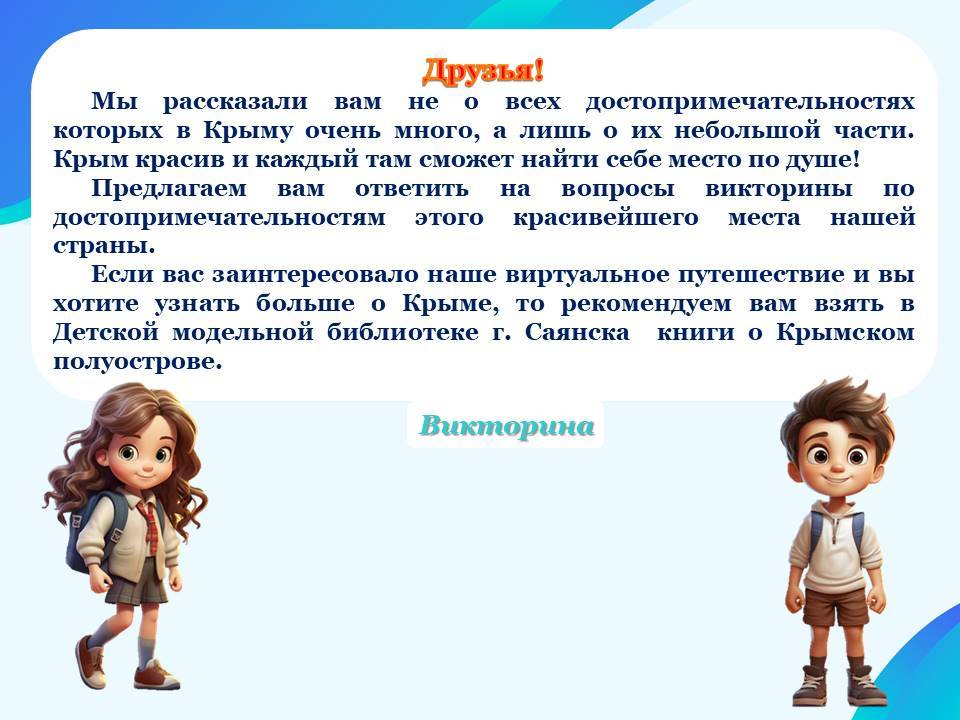 Друзья!

Мы рассказали вам не о всех достопримечательностях которых в Крыму очень много, а лишь о их небольшой части. Крым красив и каждый там сможет найти себе место по душе!

Предлагаем вам ответить на вопросы викторины по достопримечательностям этого красивейшего места нашей страны.

Если вас заинтересовало наше виртуальное путешествие и вы хотите узнать больше о Крыме, то рекомендуем вам взять в Детской модельной библиотеке г. Саянска книги о Крымском полуострове.

Викторина